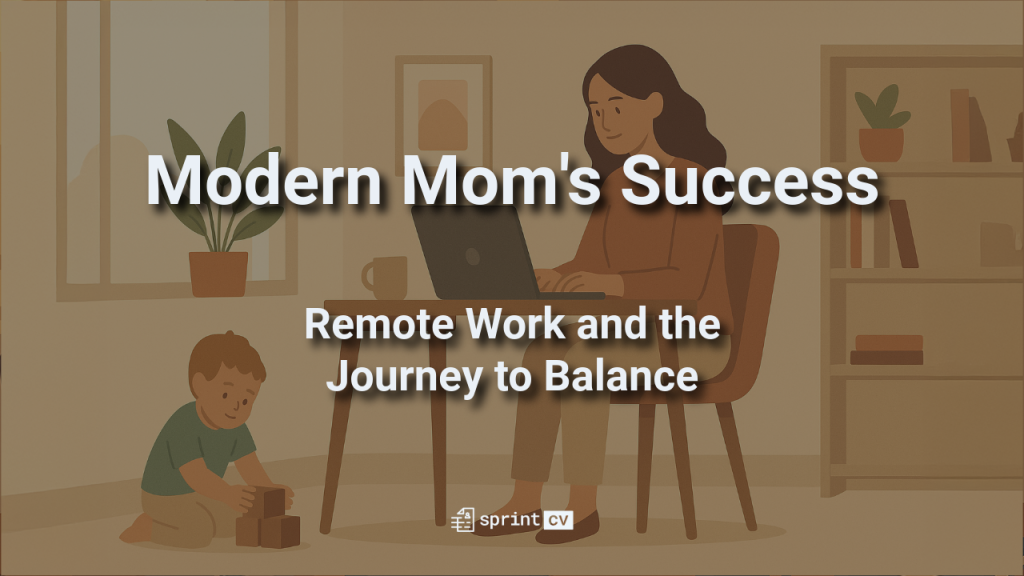 Modern Mom's Success

Remote Work and the Journey to Balance

sprint CV